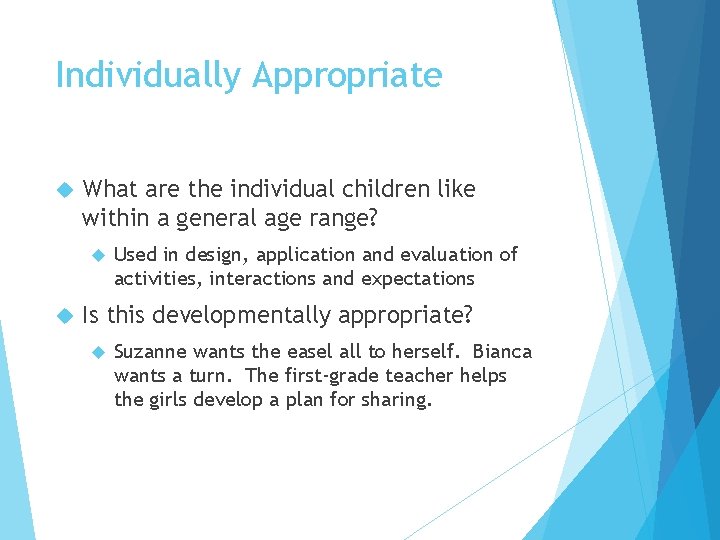 Individually Appropriate

What are the individual children like within a general age range?

Used in design, application and evaluation of activities, interactions and expectations

Is this developmentally appropriate?

Suzanne wants the easel all to herself.  Bianca wants a turn.  The first-grade teacher helps the girls develop a plan for sharing.